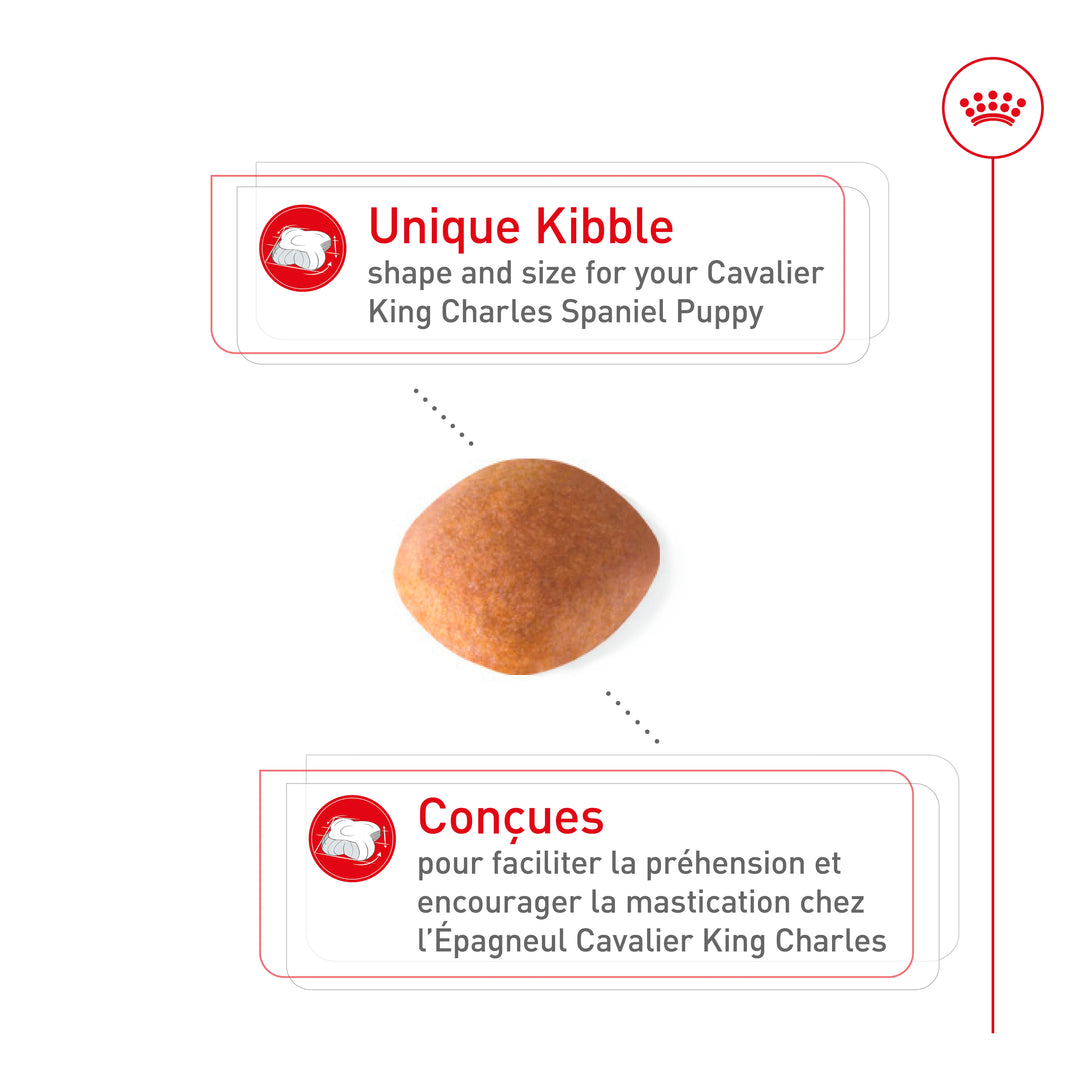 Unique Kibble
shape and size for your Cavalier King Charles Spaniel Puppy

Conçues
pour faciliter la préhension et encourager la mastication chez l'Épagneul Cavalier King Charles